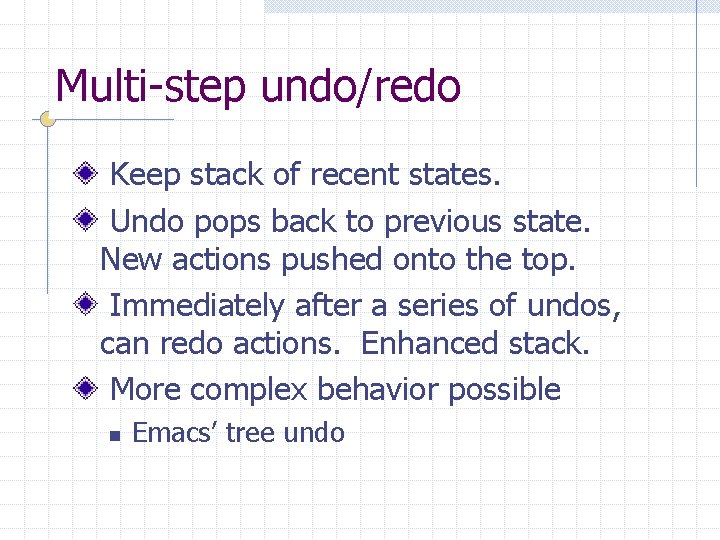 Multi-step undo/redo

Keep stack of recent states.

Undo pops back to previous state. New actions pushed onto the top.

Immediately after a series of undos, can redo actions.  Enhanced stack.

More complex behavior possible

Emacs’ tree undo